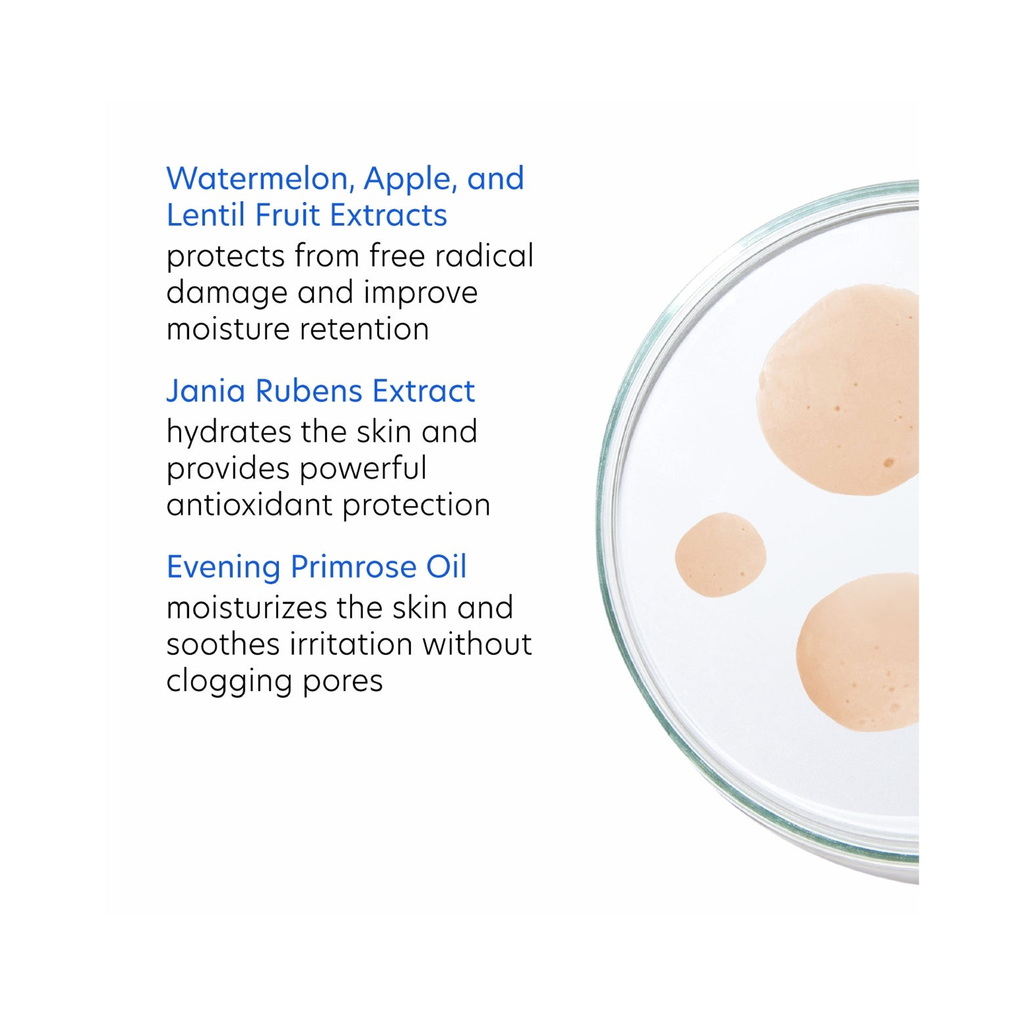 Watermelon, Apple, and Lentil Fruit Extracts
protects from free radical damage and improve moisture retention

Jania Rubens Extract
hydrates the skin and provides powerful antioxidant protection

Evening Primrose Oil
moisturizes the skin and soothes irritation without clogging pores